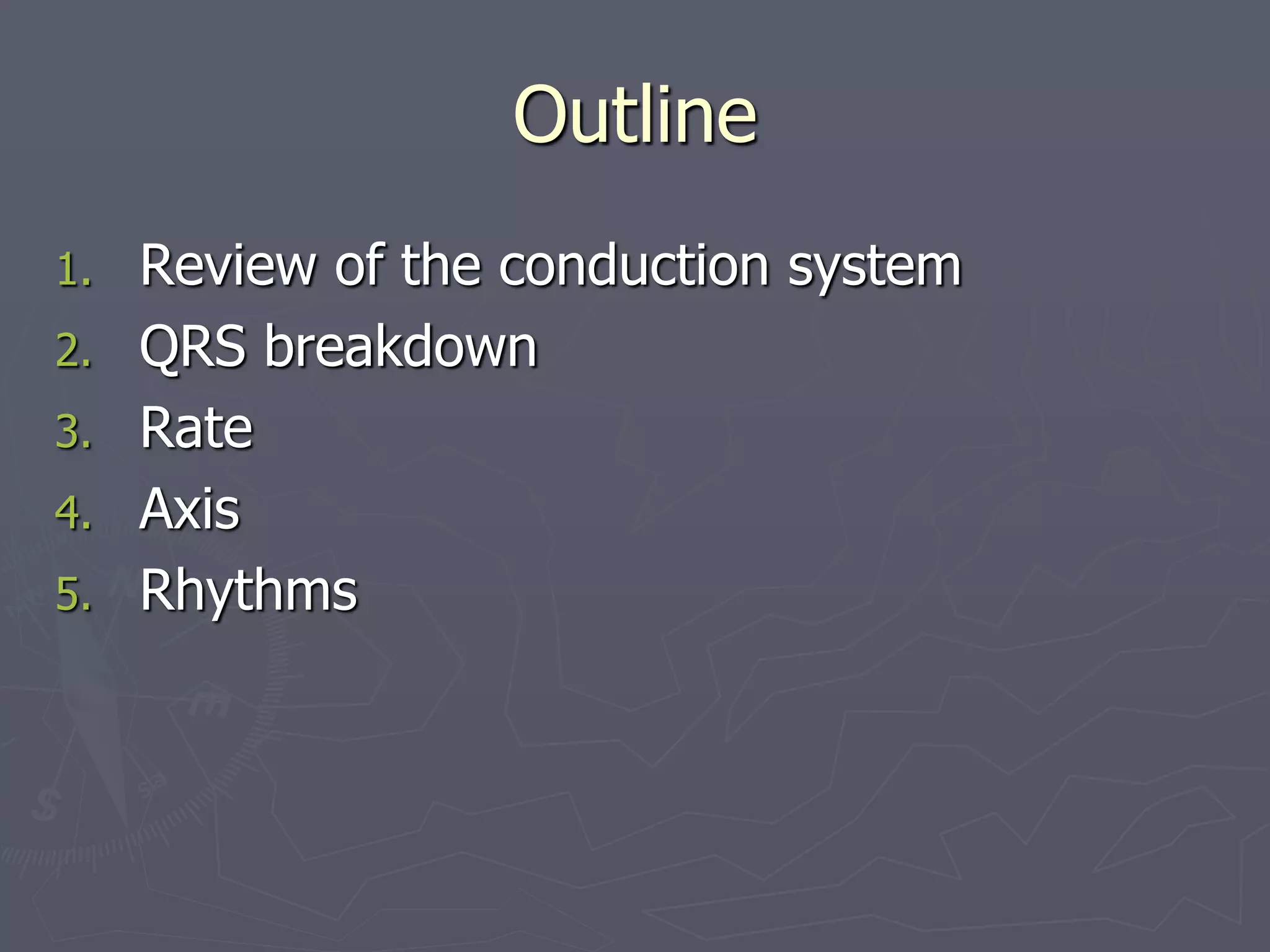 Outline

1. Review of the conduction system
2. QRS breakdown
3. Rate
4. Axis
5. Rhythms